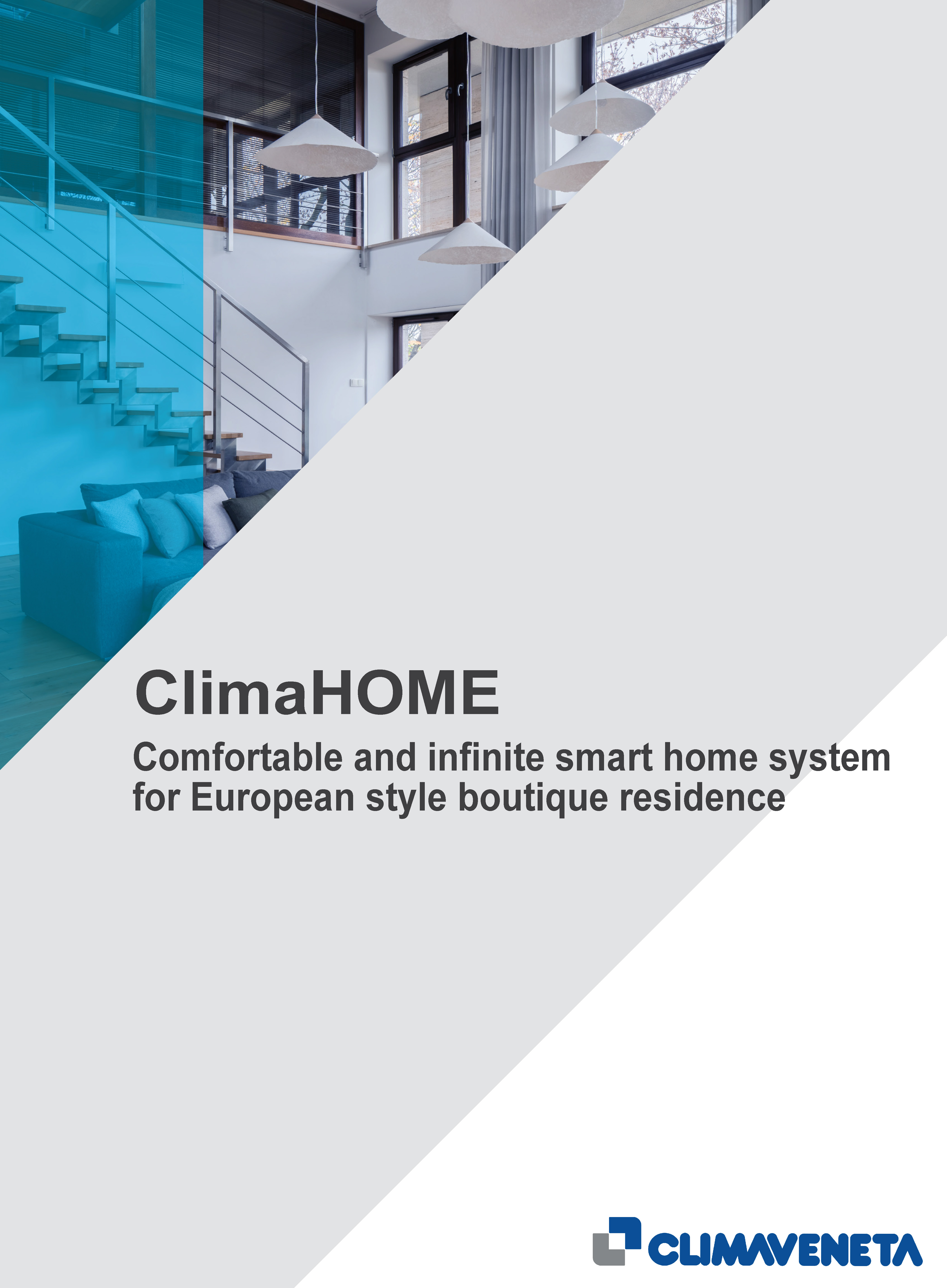 ClimaHOME

Comfortable and infinite smart home system for European style boutique residence

CLIMAVENETA